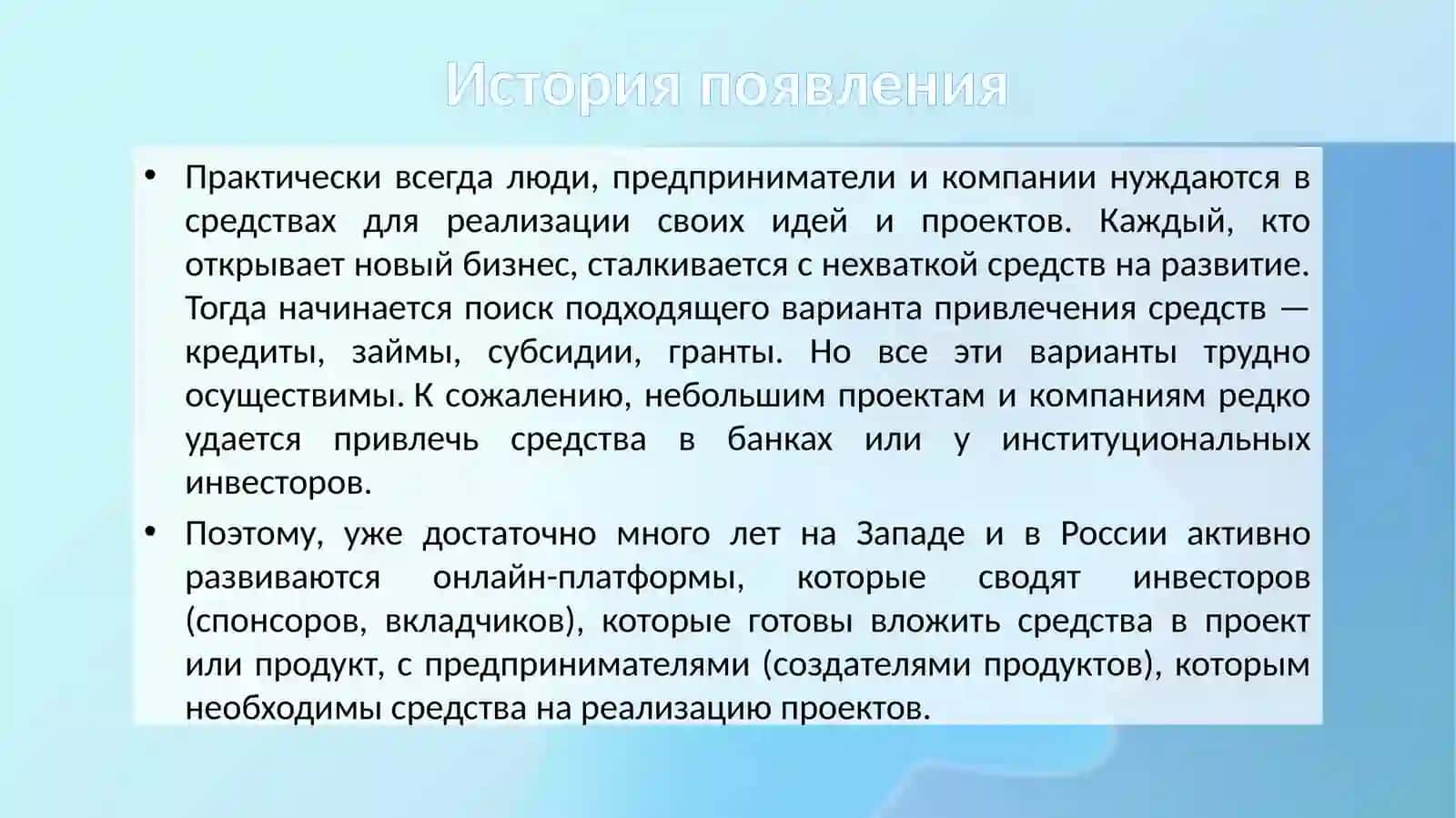 История появления

• Практически всегда люди, предприниматели и компании нуждаются в средствах для реализации своих идей и проектов. Каждый, кто открывает новый бизнес, сталкивается с нехваткой средств на развитие. Тогда начинается поиск подходящего варианта привлечения средств — кредиты, займы, субсидии, гранты. Но все эти варианты трудно осуществимы. К сожалению, небольшим проектам и компаниям редко удается привлечь средства в банках или у институциональных инвесторов.

• Поэтому, уже достаточно много лет на Западе и в России активно развиваются онлайн-платформы, которые сводят инвесторов (спонсоров, вкладчиков), которые готовы вложить средства в проект или продукт, с предпринимателями (создателями продуктов), которым необходимы средства на реализацию проектов.